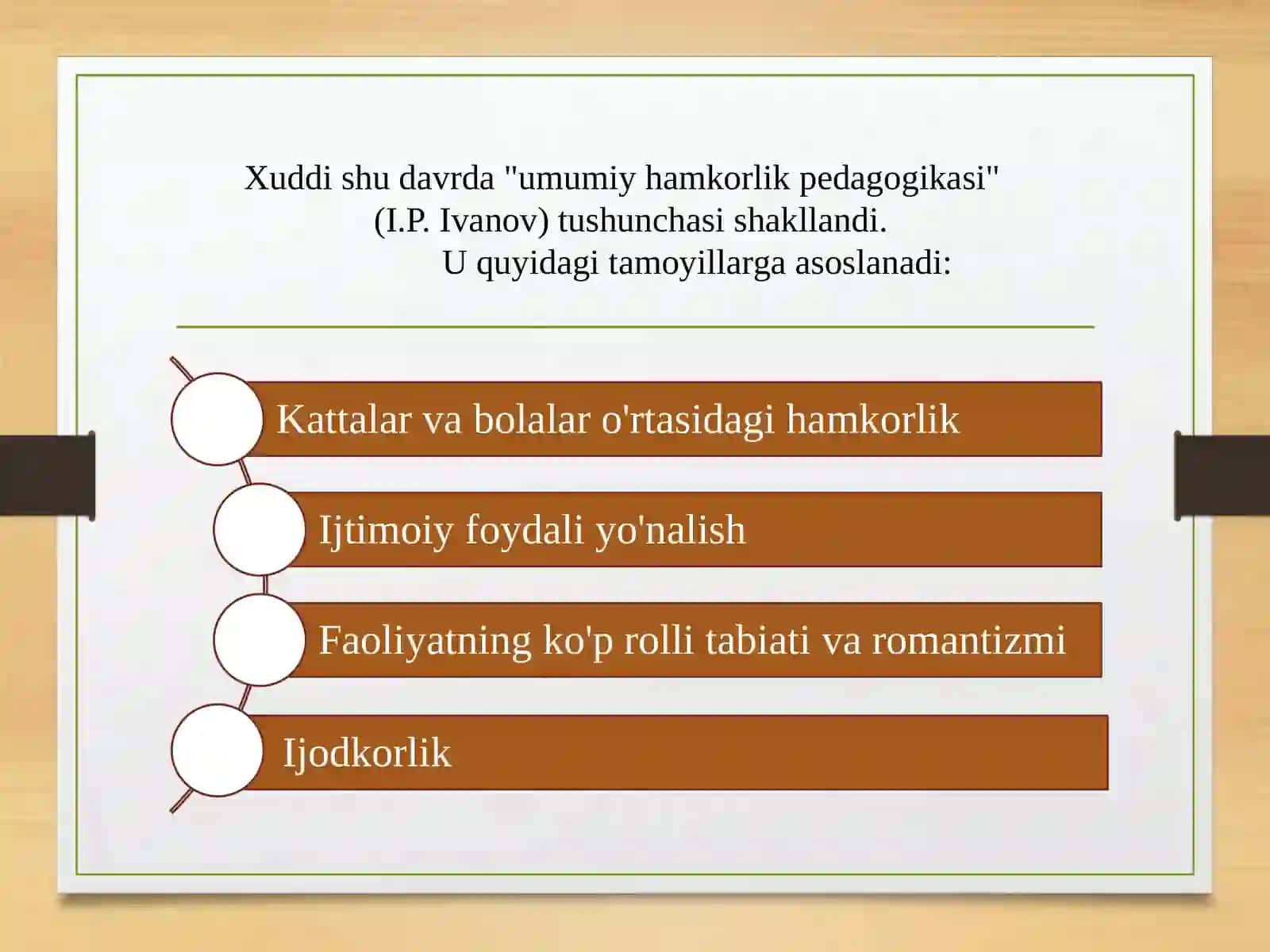 Xuddi shu davrda "umumiy hamkorlik pedagogikasi" (I.P. Ivanov) tushunchasi shakllandi. U quyidagi tamoyillarga asoslanadi:

Kattalar va bolalar o'rtasidagi hamkorlik

Ijtimoiy foydali yo'nalish

Faoliyatning ko'p rolli tabiati va romantizmi

Ijodkorlik